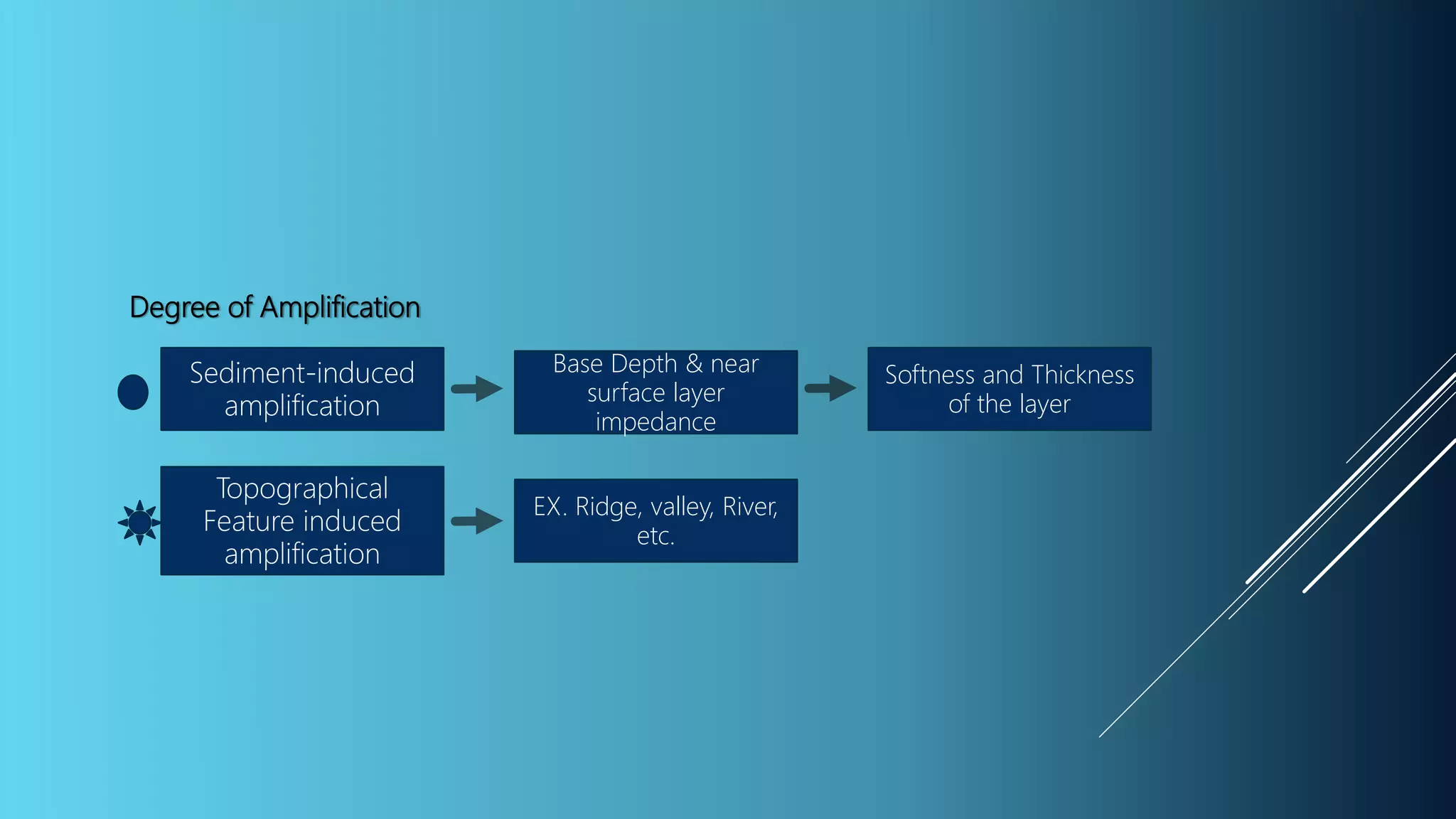 Degree of Amplification

Sediment-induced amplification

Base Depth & near surface layer impedance

Softness and Thickness of the layer

Topographical Feature induced amplification

EX. Ridge, valley, River, etc.